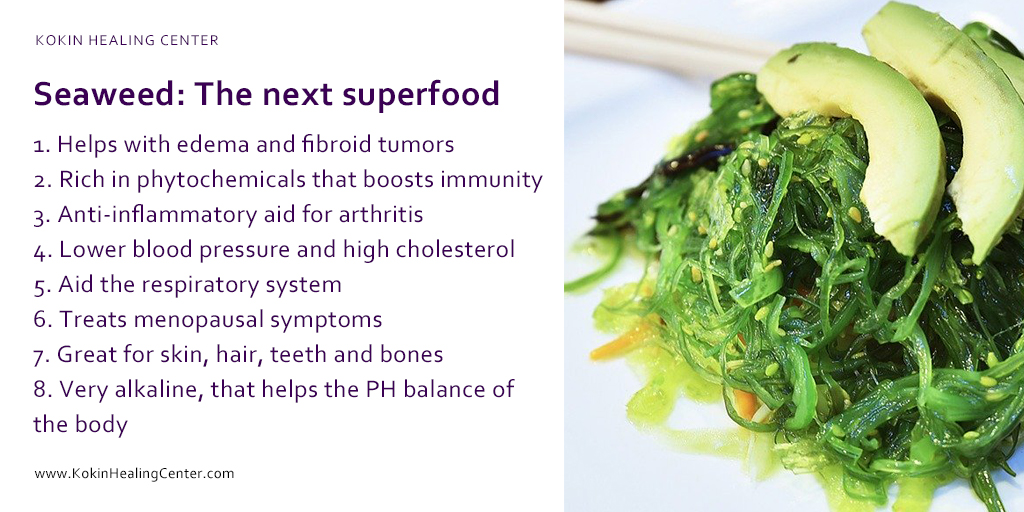 KOKIN HEALING CENTER

Seaweed: The next superfood

1. Helps with edema and fibroid tumors
2. Rich in phytochemicals that boosts immunity
3. Anti-inflammatory aid for arthritis
4. Lower blood pressure and high cholesterol
5. Aid the respiratory system
6. Treats menopausal symptoms
7. Great for skin, hair, teeth and bones
8. Very alkaline, that helps the PH balance of the body

www.KokinHealingCenter.com